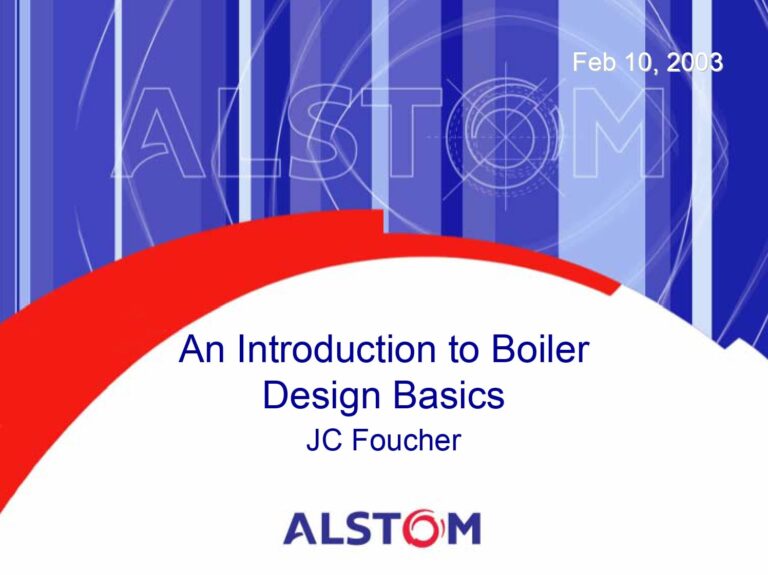 Feb 10, 2003

ALSTOM

An Introduction to Boiler Design Basics

JC Foucher

ALSTOM